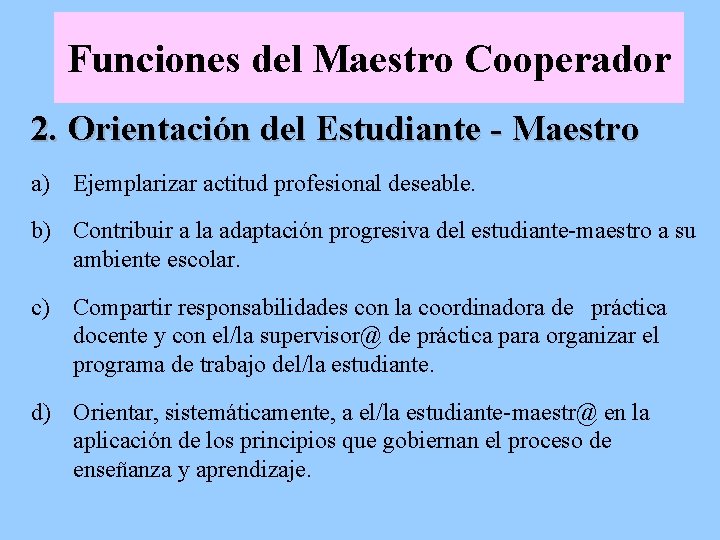 Funciones del Maestro Cooperador

2. Orientación del Estudiante - Maestro

a) Ejemplarizar actitud profesional deseable.

b) Contribuir a la adaptación progresiva del estudiante-maestro a su ambiente escolar.

c) Compartir responsabilidades con la coordinadora de práctica docente y con el/la supervisor@ de práctica para organizar el programa de trabajo del/la estudiante.

d) Orientar, sistemáticamente, a el/la estudiante-maestr@ en la aplicación de los principios que gobiernan el proceso de enseñanza y aprendizaje.